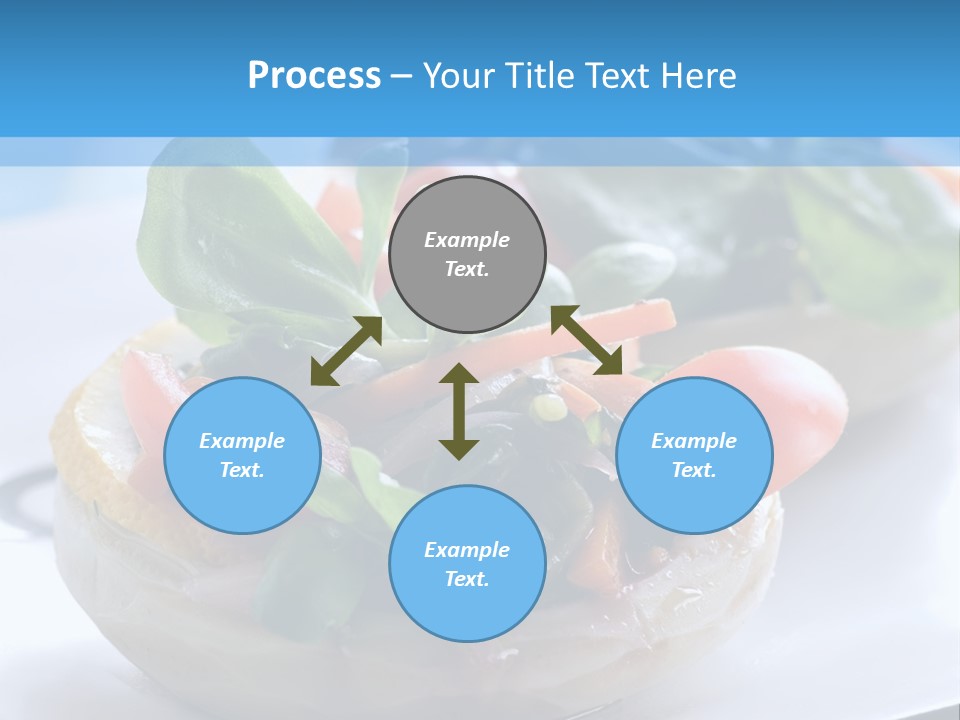 Process – Your Title Text Here

Example Text.

Example Text.

Example Text.

Example Text.